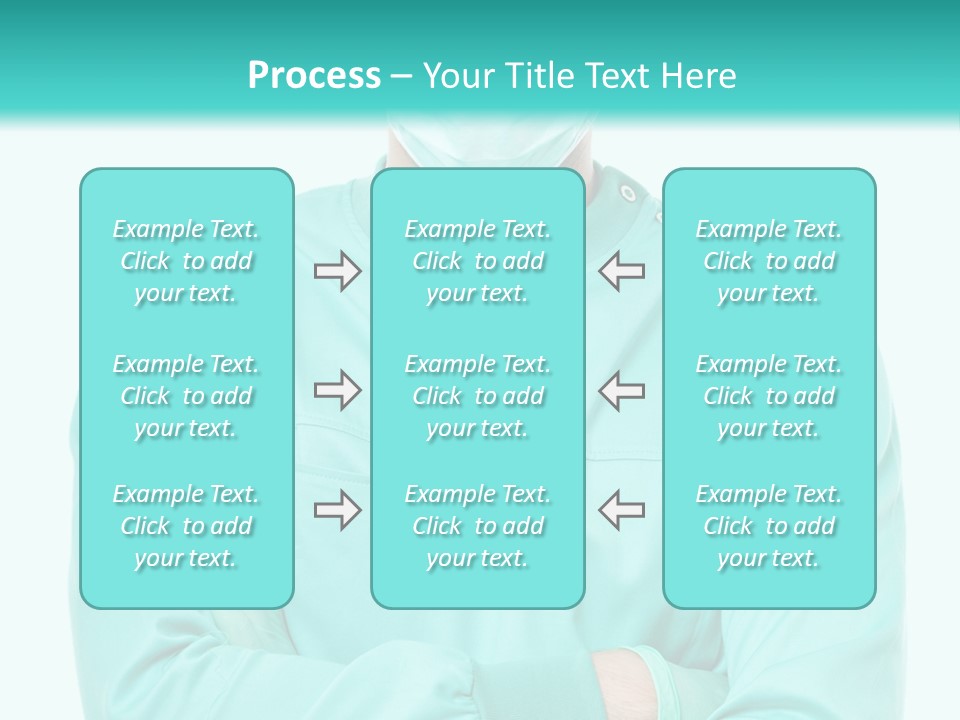 Process – Your Title Text Here

Example Text. Click to add your text.

Example Text. Click to add your text.

Example Text. Click to add your text.

Example Text. Click to add your text.

Example Text. Click to add your text.

Example Text. Click to add your text.

Example Text. Click to add your text.

Example Text. Click to add your text.

Example Text. Click to add your text.